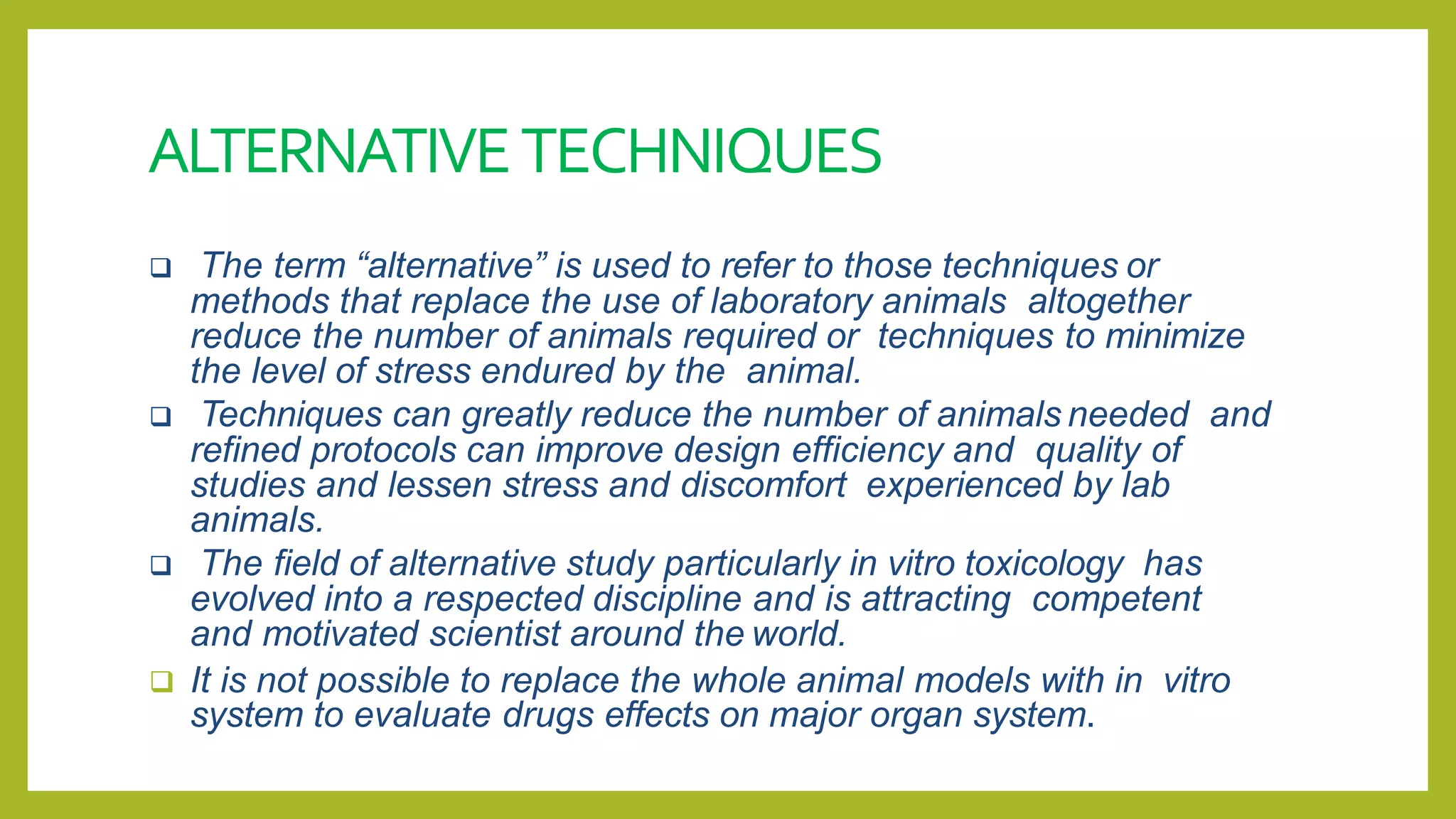 ALTERNATIVE TECHNIQUES

❑ The term “alternative” is used to refer to those techniques or methods that replace the use of laboratory animals altogether reduce the number of animals required or techniques to minimize the level of stress endured by the animal.

❑ Techniques can greatly reduce the number of animals needed and refined protocols can improve design efficiency and quality of studies and lessen stress and discomfort experienced by lab animals.

❑ The field of alternative study particularly in vitro toxicology has evolved into a respected discipline and is attracting competent and motivated scientist around the world.

❑ It is not possible to replace the whole animal models with in vitro system to evaluate drugs effects on major organ system.